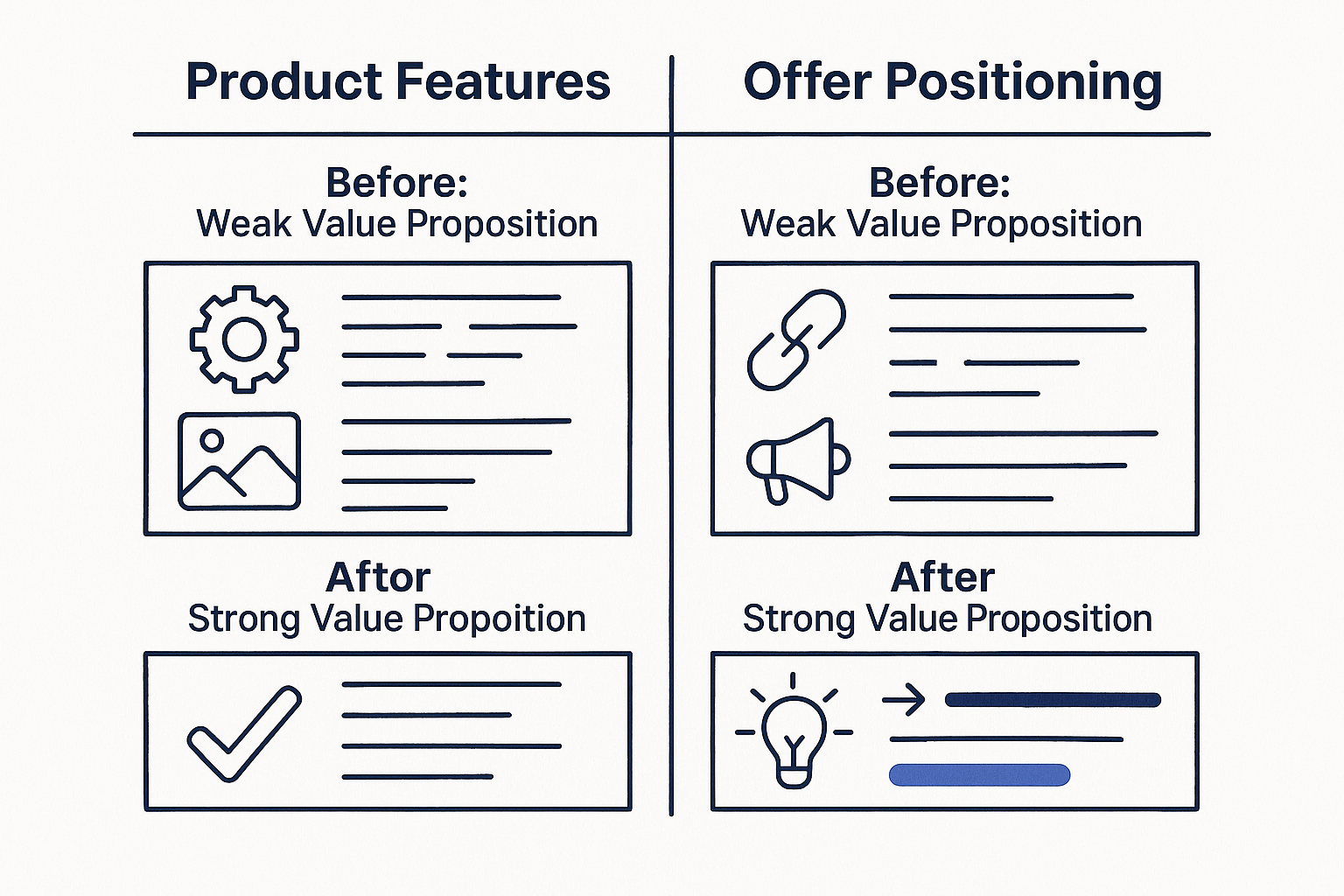 Product Features

Before:
Weak Value Proposition

Aftor
Strong Value Propoition

Offer Positioning

Before:
Weak Value Proposition

After
Strong Value Proposition